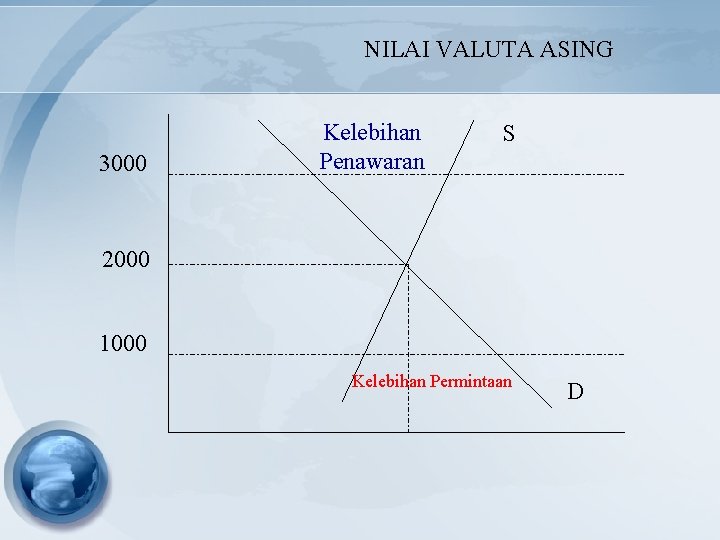 NILAI VALUTA ASING

Kelebihan Penawaran

S

3000

2000

1000

Kelebihan Permintaan

D